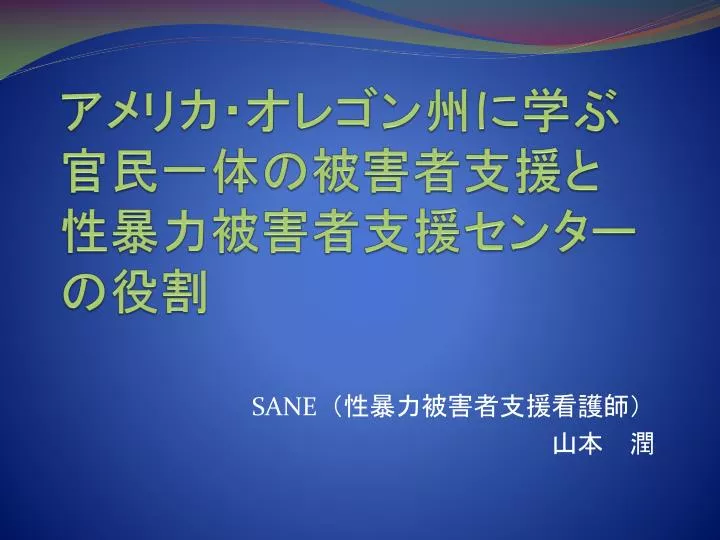 アメリカ･オレゴン州に学ぶ官民一体の被害者支援と性暴力被害者支援センターの役割

SANE（性暴力被害者支援看護師）
山本　潤